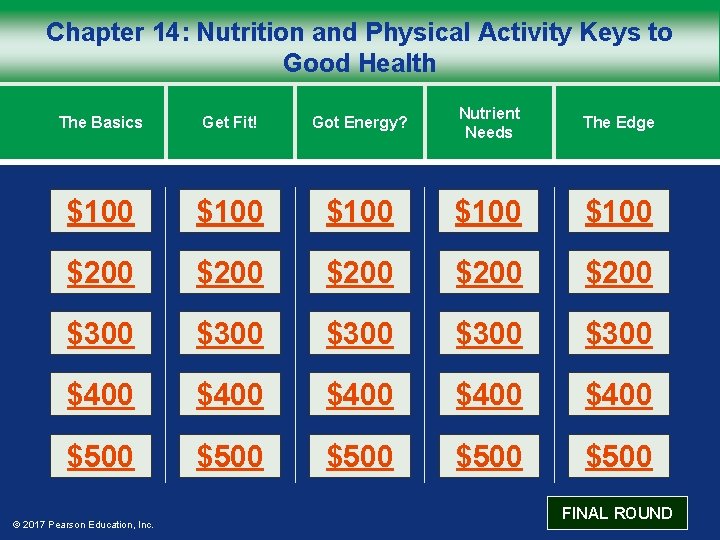 Chapter 14: Nutrition and Physical Activity Keys to Good Health

| The Basics | Get Fit! | Got Energy? | Nutrient Needs | The Edge |
|---|---|---|---|---|
| \$100 | \$100 | \$100 | \$100 | \$100 |
| \$200 | \$200 | \$200 | \$200 | \$200 |
| \$300 | \$300 | \$300 | \$300 | \$300 |
| \$400 | \$400 | \$400 | \$400 | \$400 |
| \$500 | \$500 | \$500 | \$500 | \$500 |

FINAL ROUND

© 2017 Pearson Education, Inc.